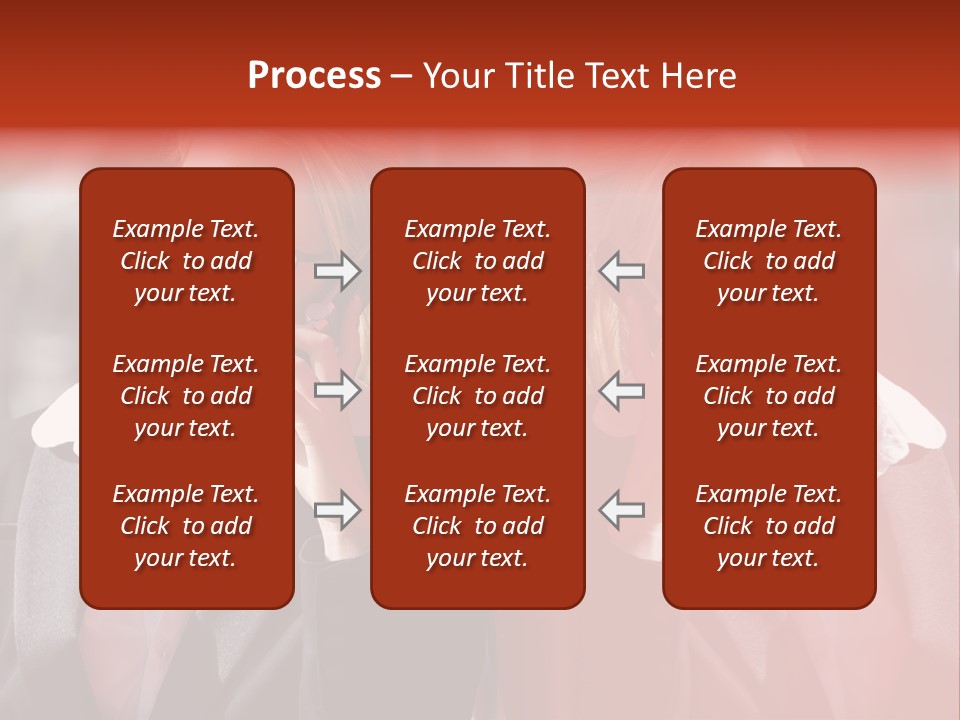 Process – Your Title Text Here

Example Text. Click to add your text.

Example Text. Click to add your text.

Example Text. Click to add your text.

Example Text. Click to add your text.

Example Text. Click to add your text.

Example Text. Click to add your text.

Example Text. Click to add your text.

Example Text. Click to add your text.

Example Text. Click to add your text.